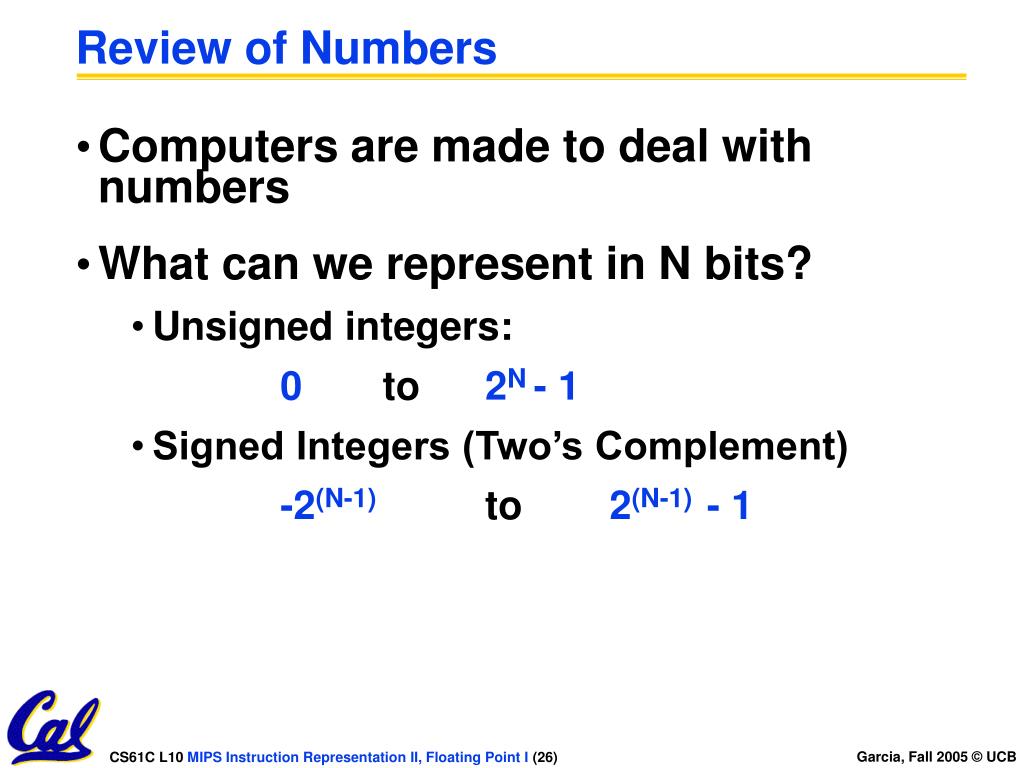 Review of Numbers

• Computers are made to deal with numbers

• What can we represent in N bits?

• Unsigned integers:

$0$ to $2^N - 1$

• Signed Integers (Two's Complement)

$-2^{(N-1)}$ to $2^{(N-1)} - 1$

Cal

CS61C L10 MIPS Instruction Representation II, Floating Point I (26)

Garcia, Fall 2005 © UCB